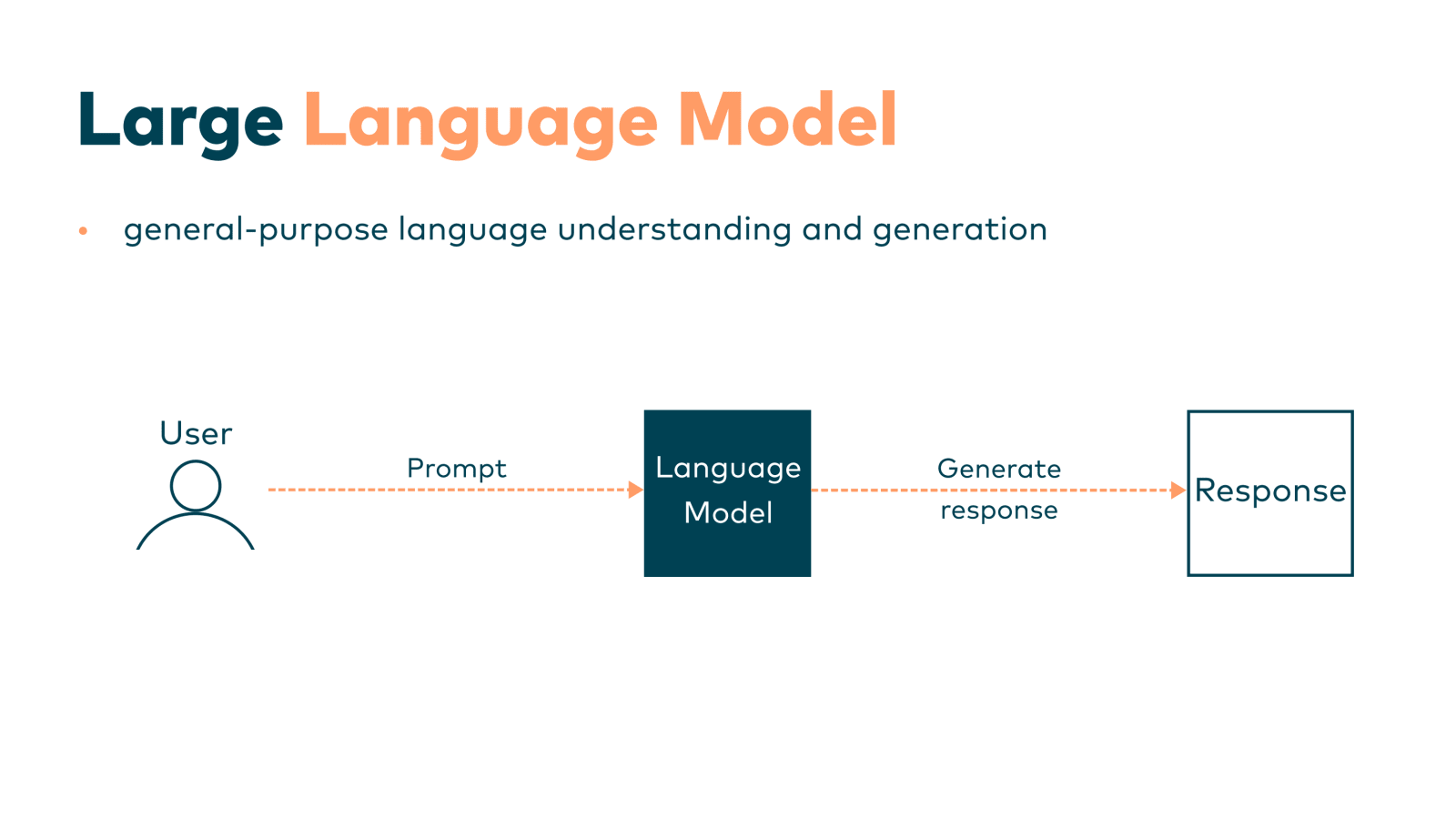 Large Language Model

• general-purpose language understanding and generation

User

Prompt

Language Model

Generate response

Response